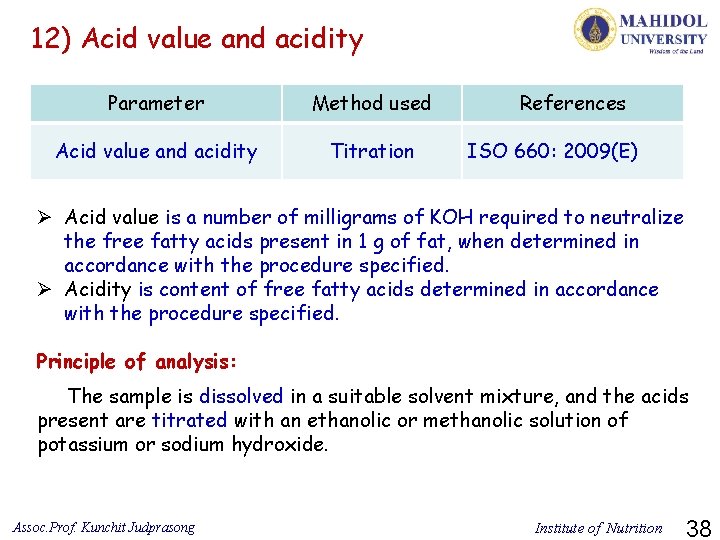 12) Acid value and acidity

MAHIDOL UNIVERSITY
Wisdom of the Land

| Parameter | Method used | References |
|---|---|---|
| Acid value and acidity | Titration | ISO 660: 2009(E) |

➢ Acid value is a number of milligrams of KOH required to neutralize the free fatty acids present in 1 g of fat, when determined in accordance with the procedure specified.
➢ Acidity is content of free fatty acids determined in accordance with the procedure specified.

Principle of analysis:

The sample is dissolved in a suitable solvent mixture, and the acids present are titrated with an ethanolic or methanolic solution of potassium or sodium hydroxide.

Assoc.Prof. Kunchit Judprasong

Institute of Nutrition 38